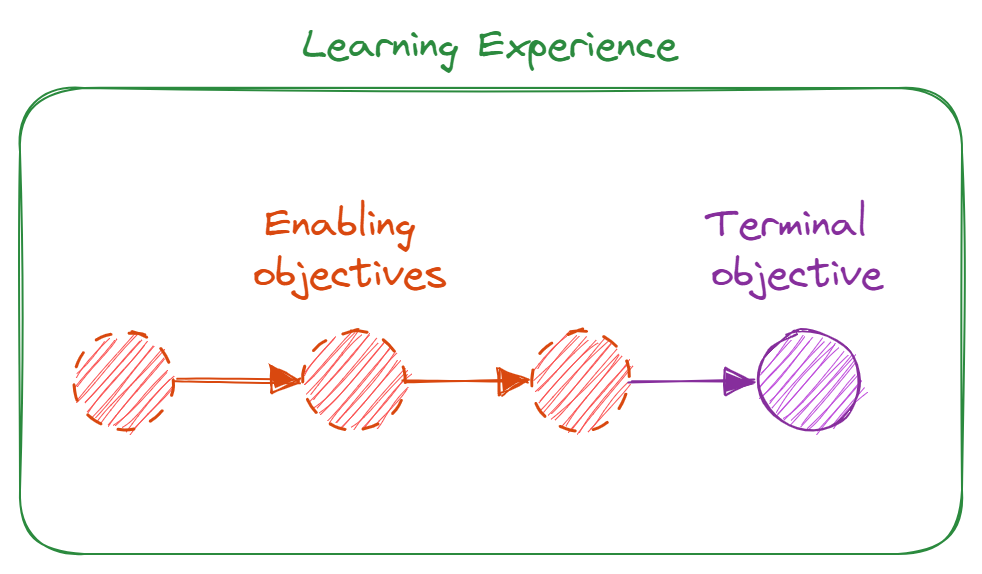 Learning Experience

Enabling objectives

Terminal objective